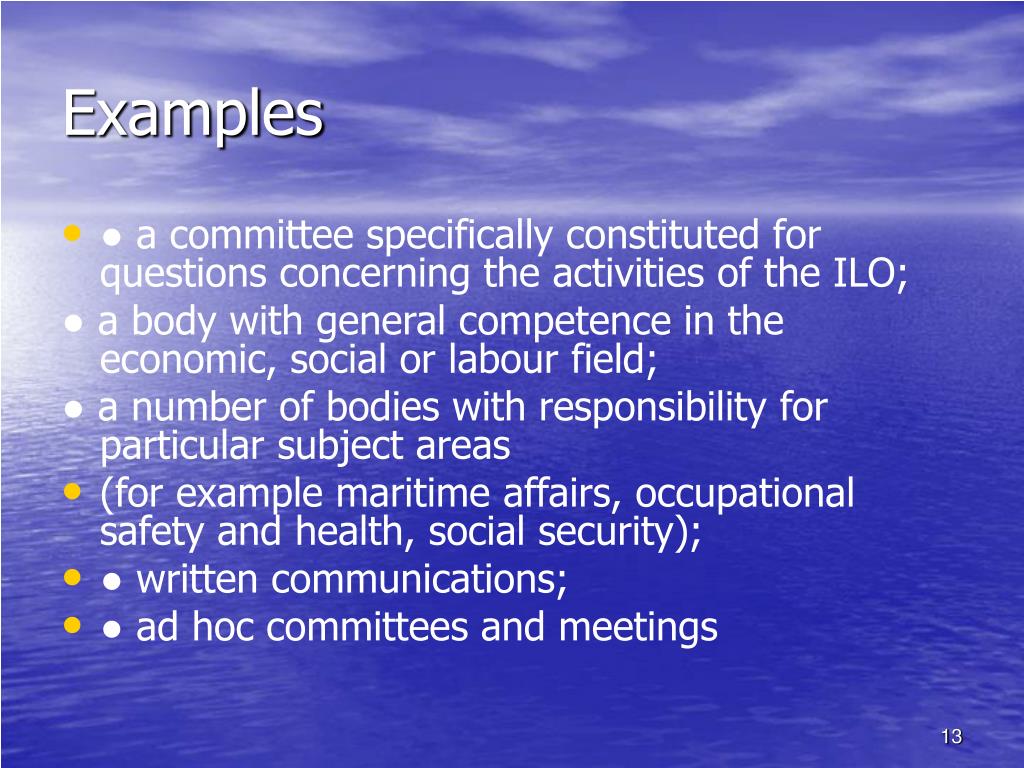 Examples

• ● a committee specifically constituted for questions concerning the activities of the ILO;
● a body with general competence in the economic, social or labour field;
● a number of bodies with responsibility for particular subject areas
• (for example maritime affairs, occupational safety and health, social security);
• ● written communications;
• ● ad hoc committees and meetings

13